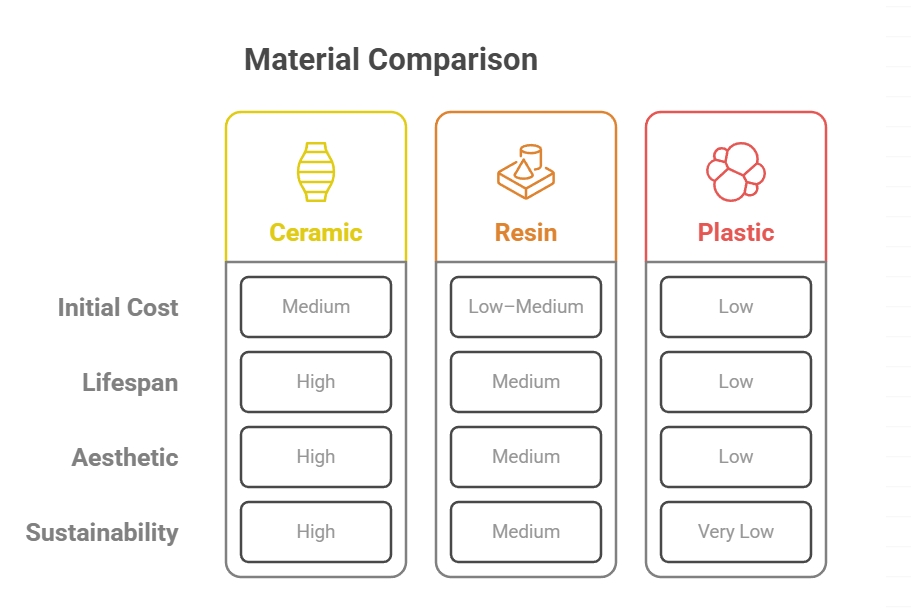 Material Comparison

| | Ceramic | Resin | Plastic |
|---|---|---|---|
| Initial Cost | Medium | Low–Medium | Low |
| Lifespan | High | Medium | Low |
| Aesthetic | High | Medium | Low |
| Sustainability | High | Medium | Very Low |